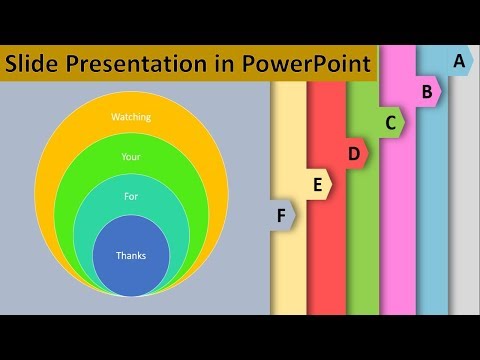 Slide Presentation in PowerPoint

Watching

Your

For

Thanks

A

B

C

D

E

F